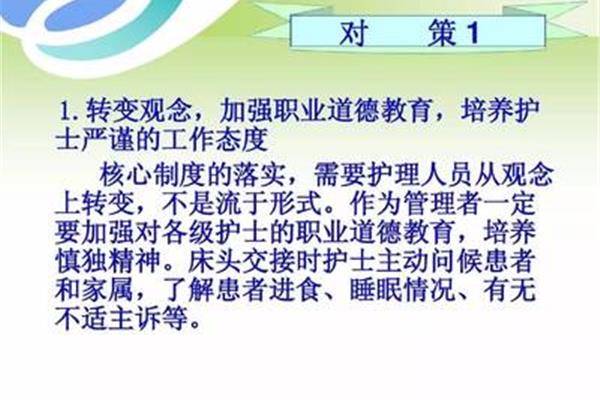 对 策1

1. 转变观念，加强职业道德教育，培养护士严谨的工作态度

核心制度的落实，需要护理人员从观念上转变，不是流于形式。作为管理者一定要加强对各级护士的职业道德教育，培养慎独精神。床头交接时护士主动问候患者和家属，了解患者进食、睡眠情况、有无不适主诉等。